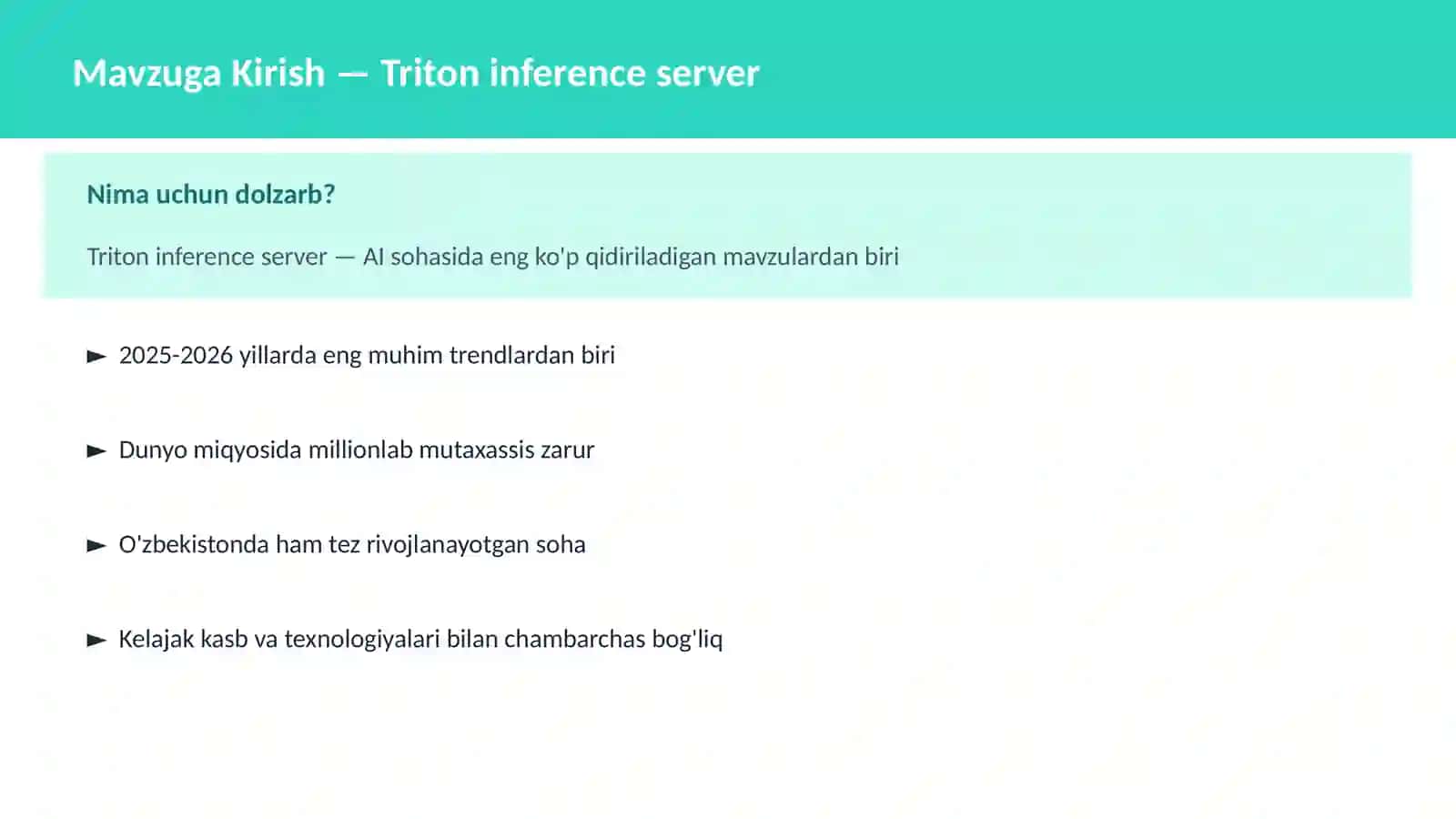 Mavzuga Kirish — Triton inference server

Nima uchun dolzarb?

Triton inference server — AI sohasida eng ko'p qidiriladigan mavzulardan biri

► 2025-2026 yillarda eng muhim trendlardan biri

► Dunyo miqyosida millionlab mutaxassis zarur

► O'zbekistonda ham tez rivojlanayotgan soha

► Kelajak kasb va texnologiyalari bilan chambarchas bog'liq